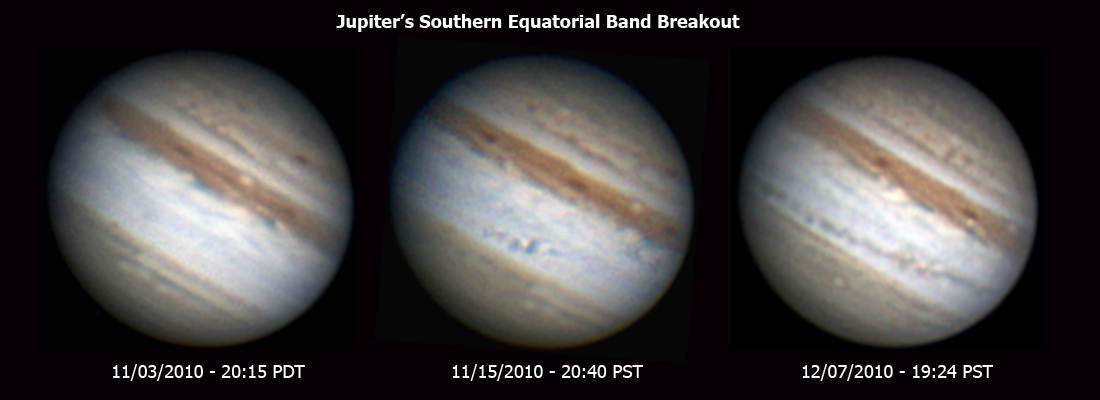 Jupiter's Southern Equatorial Band Breakout

11/03/2010 - 20:15 PDT

11/15/2010 - 20:40 PST

12/07/2010 - 19:24 PST